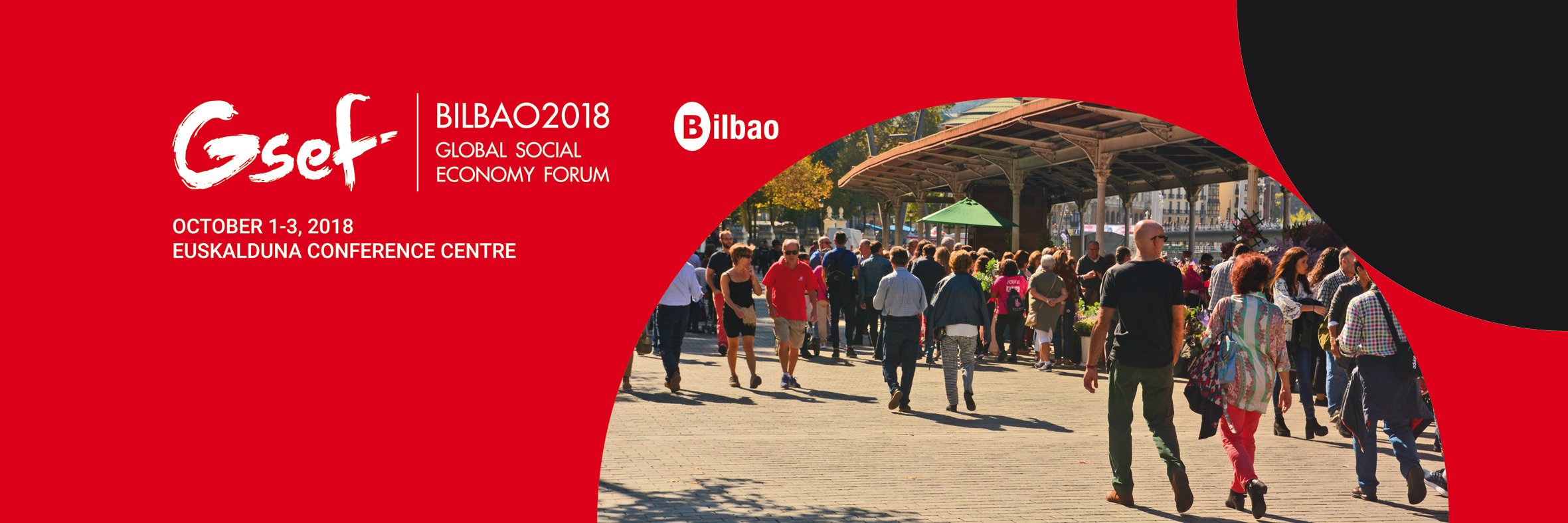 Gsef
BILBAO2018
GLOBAL SOCIAL ECONOMY FORUM

Bilbao

OCTOBER 1-3, 2018
EUSKALDUNA CONFERENCE CENTRE